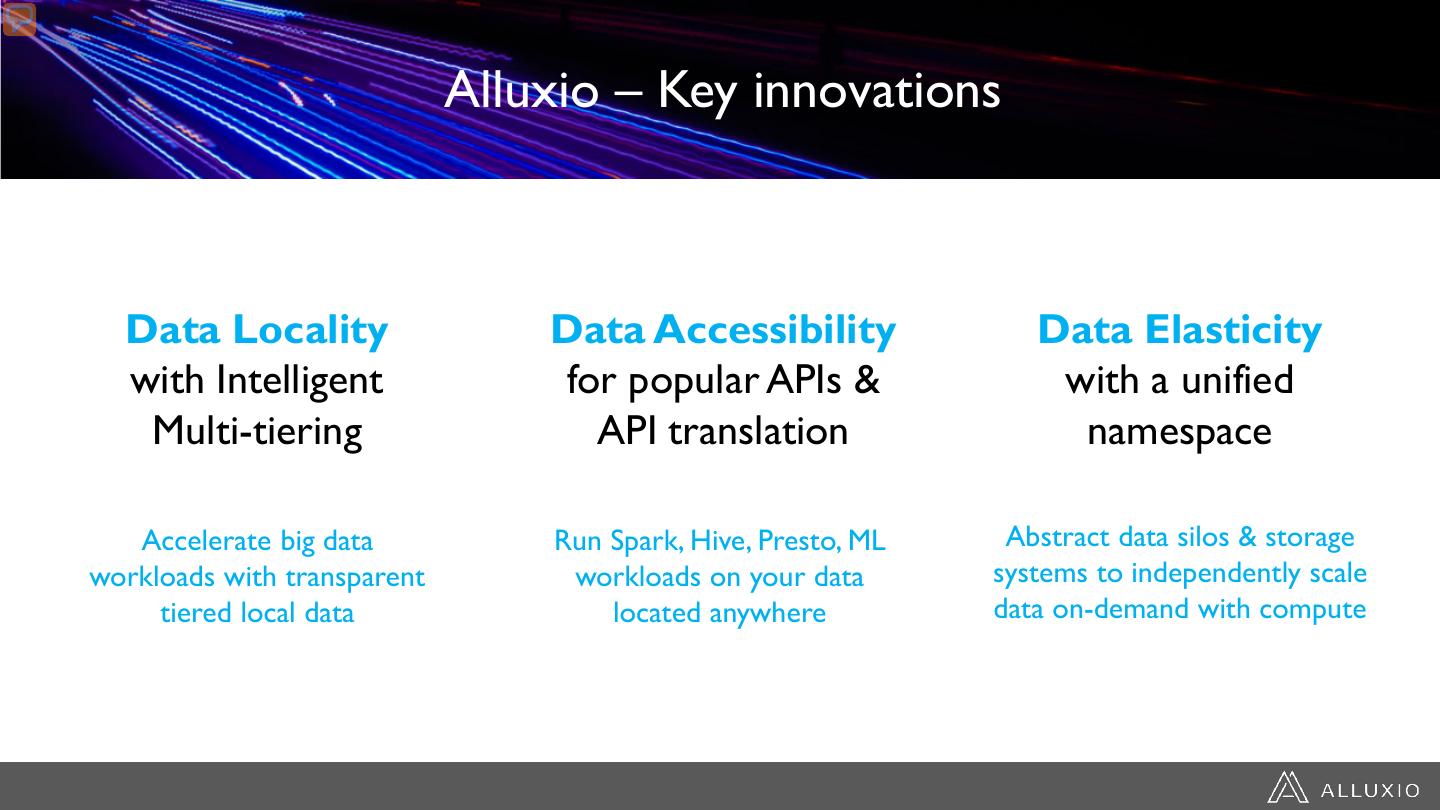 Alluxio – Key innovations

Data Locality
with Intelligent Multi-tiering

Accelerate big data workloads with transparent tiered local data

Data Accessibility
for popular APIs & API translation

Run Spark, Hive, Presto, ML workloads on your data located anywhere

Data Elasticity
with a unified namespace

Abstract data silos & storage systems to independently scale data on-demand with compute

ALLUXIO